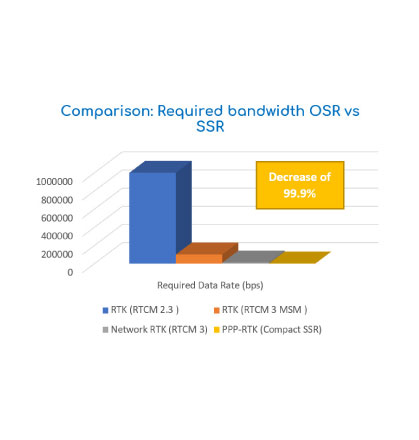 Comparison: Required bandwidth OSR vs SSR

Decrease of 99.9%

1000000
800000
600000
400000
200000
0

Required Data Rate (bps)

RTK (RTCM 2.3 )
RTK (RTCM 3 MSM )
Network RTK (RTCM 3)
PPP-RTK (Compact SSR)